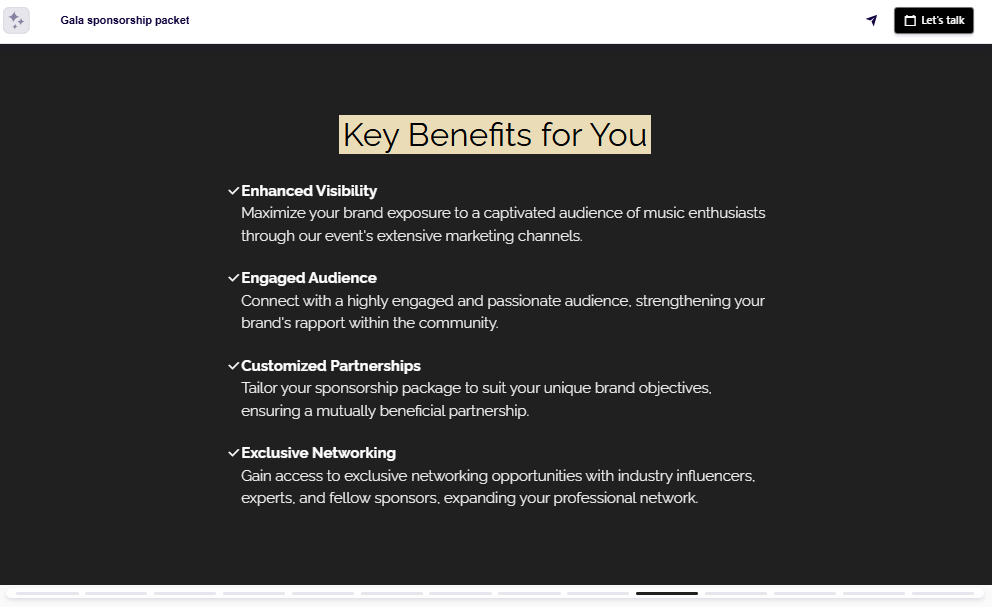 Gala sponsorship packet

Let's talk

Key Benefits for You

✓ Enhanced Visibility
Maximize your brand exposure to a captivated audience of music enthusiasts through our event's extensive marketing channels.

✓ Engaged Audience
Connect with a highly engaged and passionate audience, strengthening your brand's rapport within the community.

✓ Customized Partnerships
Tailor your sponsorship package to suit your unique brand objectives, ensuring a mutually beneficial partnership.

✓ Exclusive Networking
Gain access to exclusive networking opportunities with industry influencers, experts, and fellow sponsors, expanding your professional network.